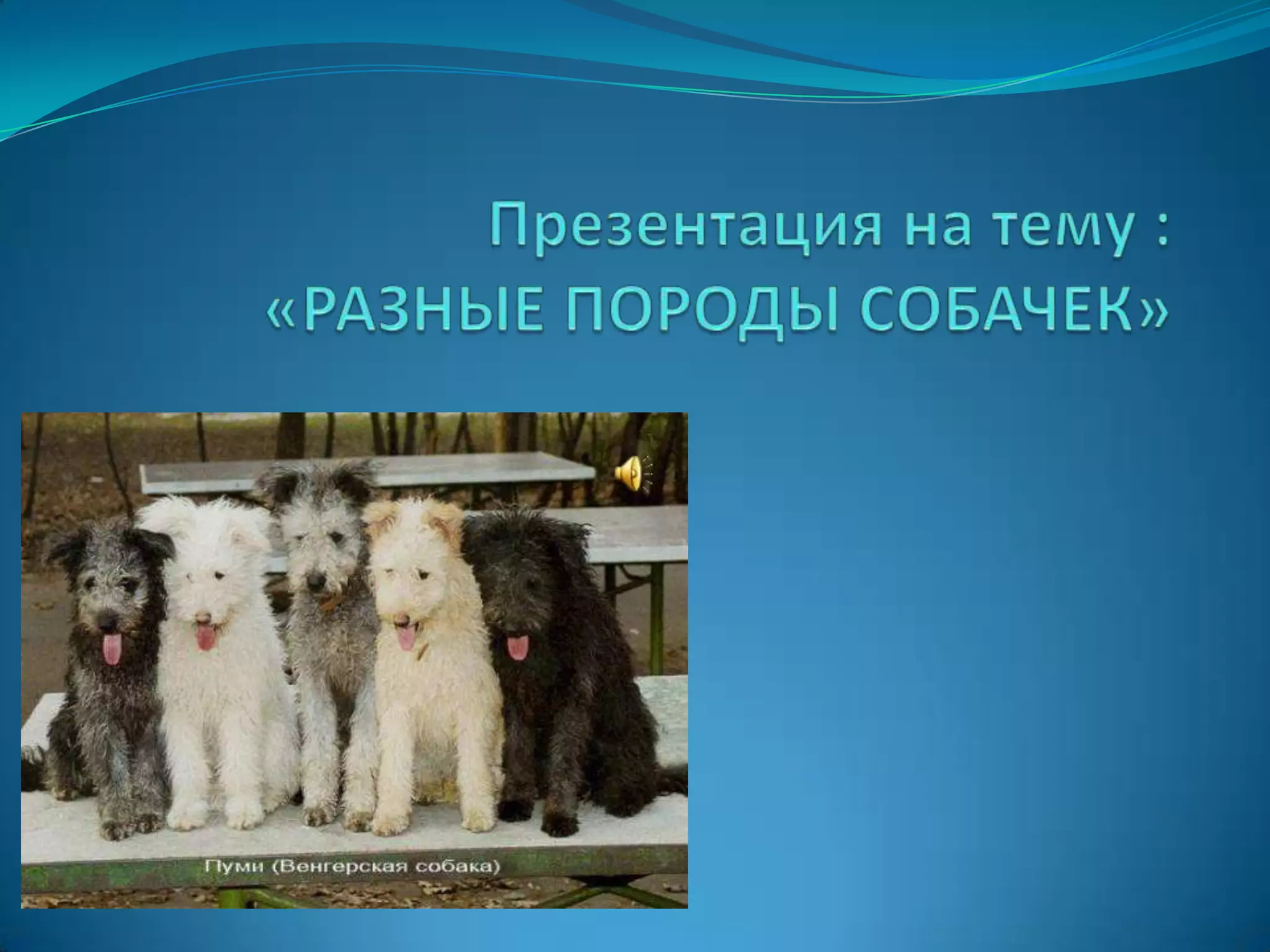 Презентация на тему :
«РАЗНЫЕ ПОРОДЫ СОБАЧЕК»

Пуми (Венгерская собака)